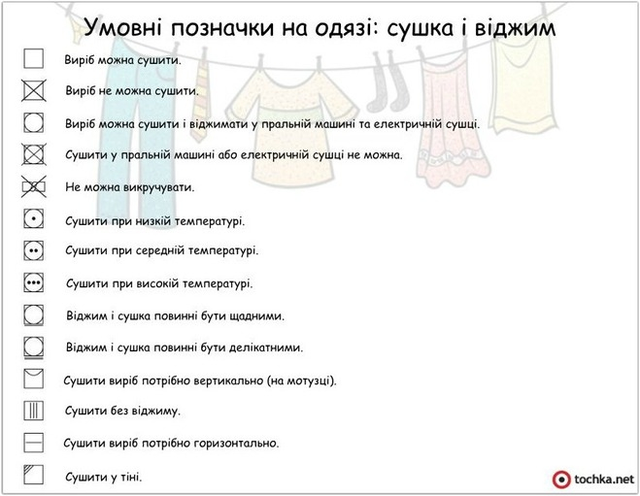 Умовні позначки на одязі: сушка і віджим

Виріб можна сушити.

Виріб не можна сушити.

Виріб можна сушити і віджимати у пральній машині та електричній сушці.

Сушити у пральній машині або електричній сушці не можна.

Не можна викручувати.

Сушити при низькій температурі.

Сушити при середній температурі.

Сушити при високій температурі.

Віджим і сушка повинні бути щадними.

Віджим і сушка повинні бути делікатними.

Сушити виріб потрібно вертикально (на мотузці).

Сушити без віджиму.

Сушити виріб потрібно горизонтально.

Сушити у тіні.

tochka.net